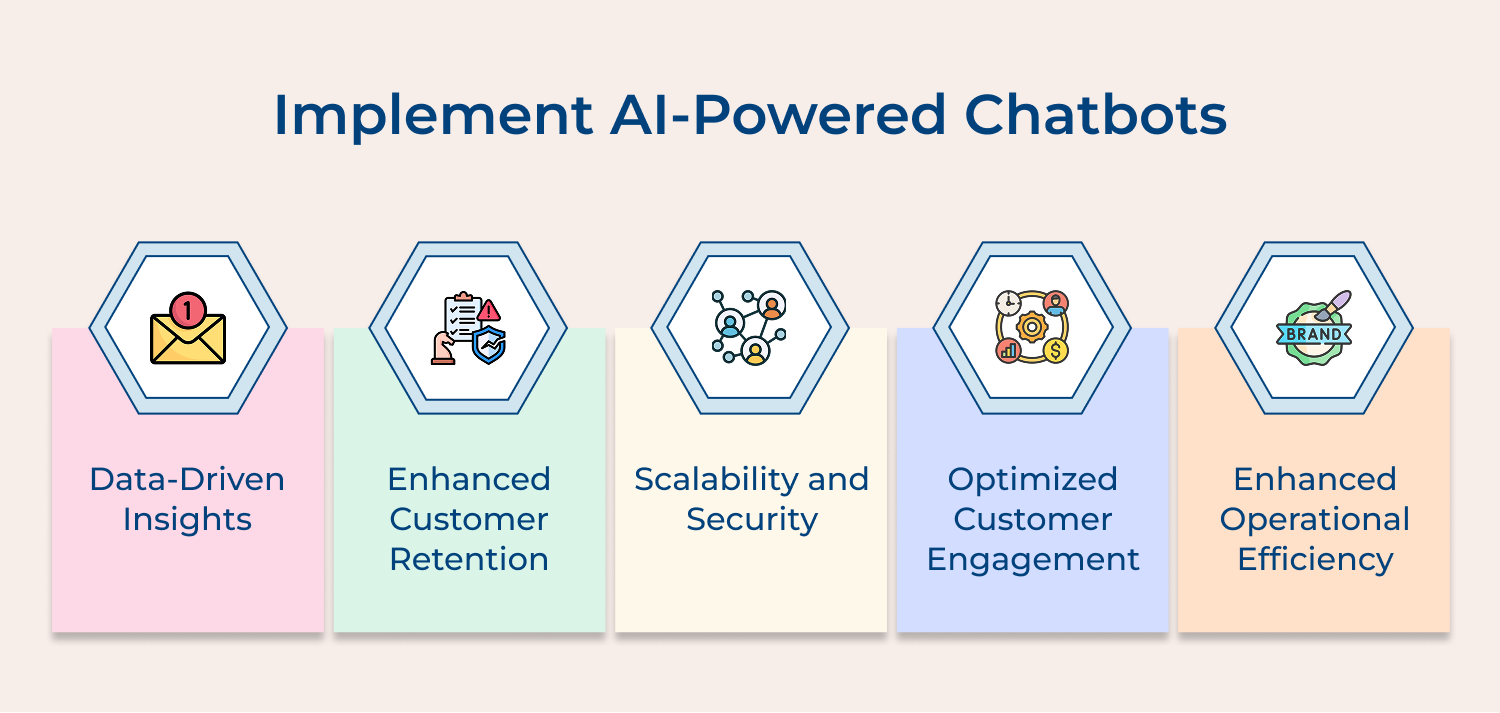 Implement AI-Powered Chatbots

1

Data-Driven Insights

Enhanced Customer Retention

Scalability and Security

$

Optimized Customer Engagement

BRAND

Enhanced Operational Efficiency